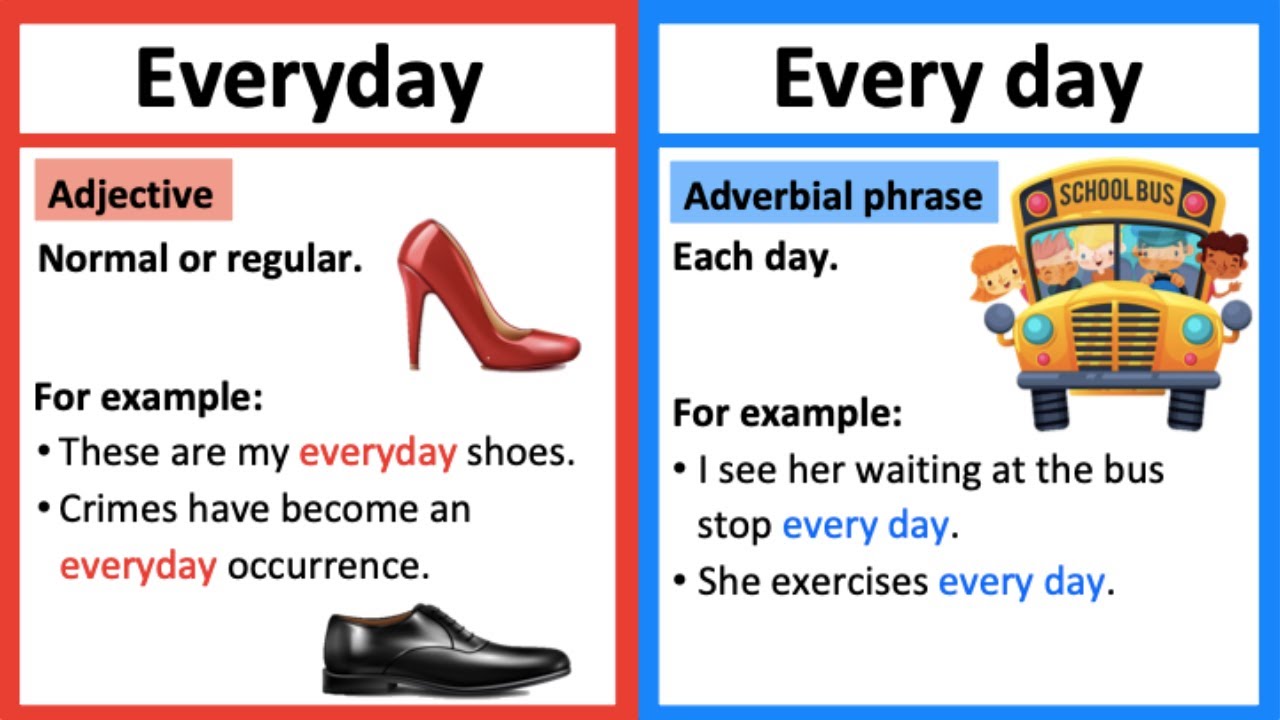 Everyday

Adjective

Normal or regular.

For example:

• These are my everyday shoes.
• Crimes have become an everyday occurrence.

Every day

Adverbial phrase

SCHOOL BUS

Each day.

For example:

• I see her waiting at the bus stop every day.
• She exercises every day.